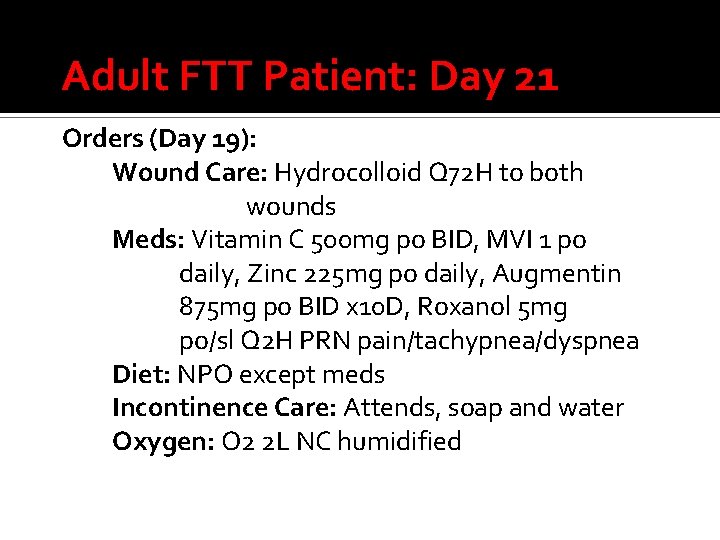 Adult FTT Patient: Day 21

Orders (Day 19):

Wound Care: Hydrocolloid Q72H to both wounds

Meds: Vitamin C 500mg po BID, MVI 1 po daily, Zinc 225mg po daily, Augmentin 875mg po BID x10D, Roxanol 5mg po/sl Q2H PRN pain/tachypnea/dyspnea

Diet: NPO except meds

Incontinence Care: Attends, soap and water

Oxygen: O2 2L NC humidified